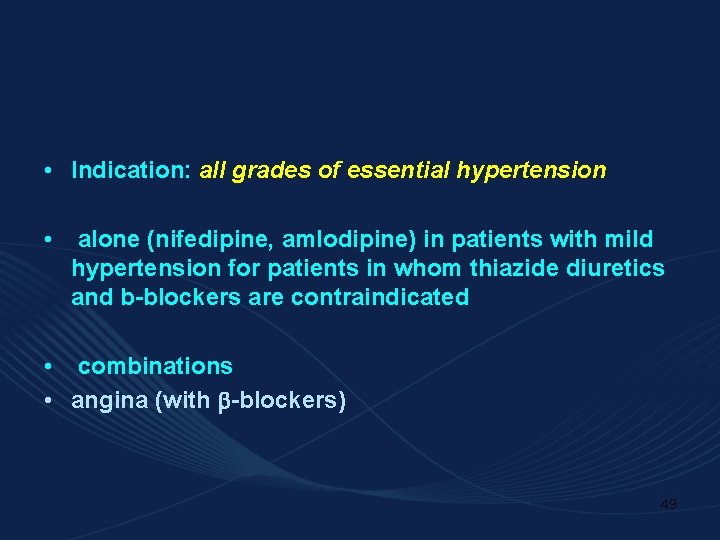 • Indication: all grades of essential hypertension

• alone (nifedipine, amlodipine) in patients with mild hypertension for patients in whom thiazide diuretics and b-blockers are contraindicated

• combinations
• angina (with β-blockers)

49